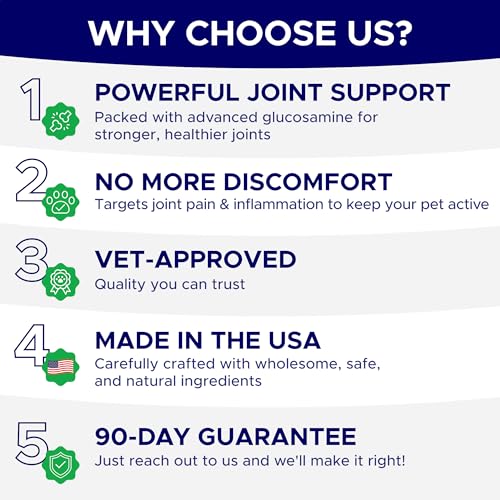 WHY CHOOSE US?

1

POWERFUL JOINT SUPPORT

Packed with advanced glucosamine for stronger, healthier joints

2

NO MORE DISCOMFORT

Targets joint pain & inflammation to keep your pet active

3

VET-APPROVED

Quality you can trust

4

MADE IN THE USA

Carefully crafted with wholesome, safe, and natural ingredients

5

90-DAY GUARANTEE

Just reach out to us and we'll make it right!